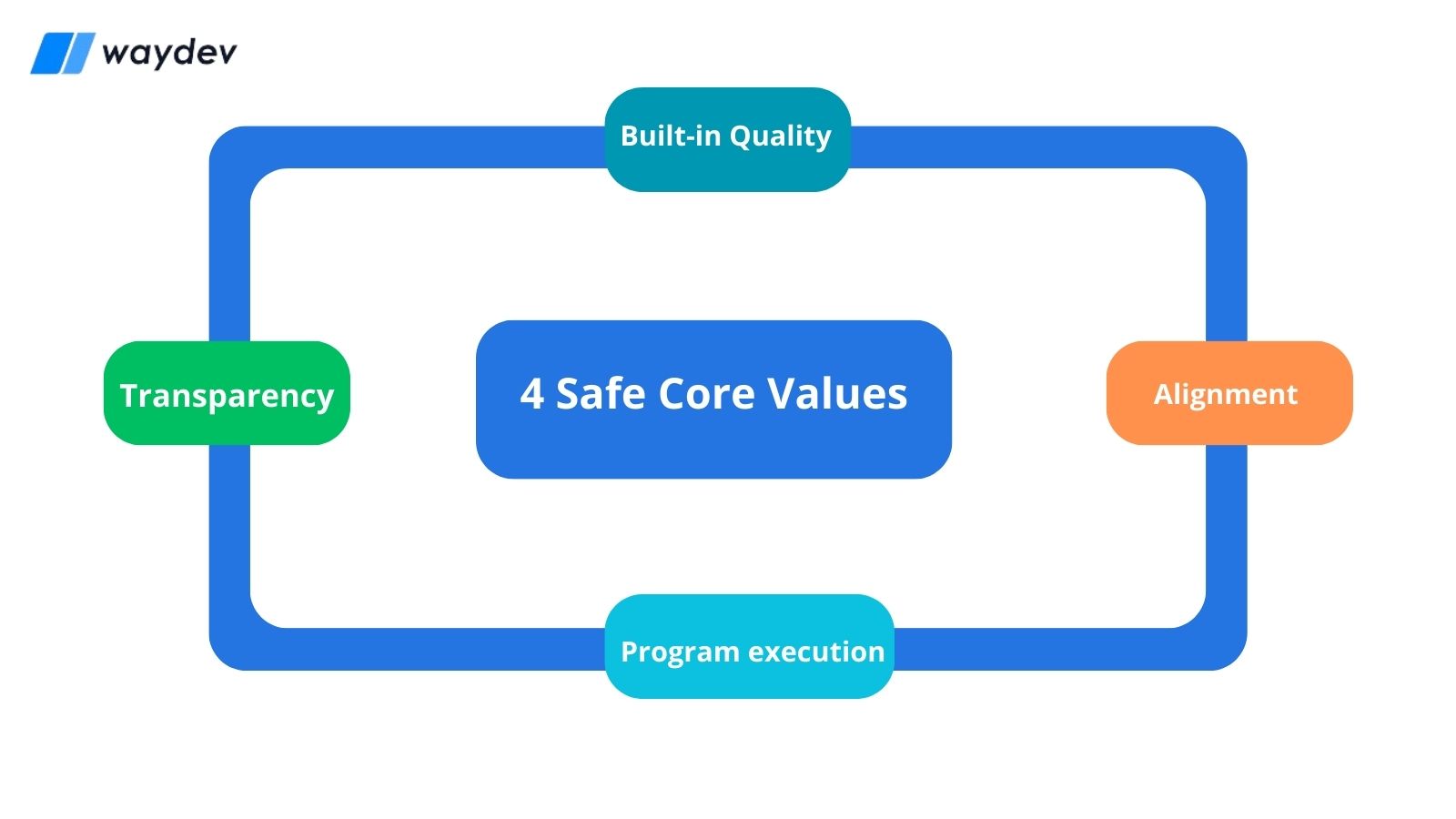 waydev

Built-in Quality

Transparency

4 Safe Core Values

Alignment

Program execution